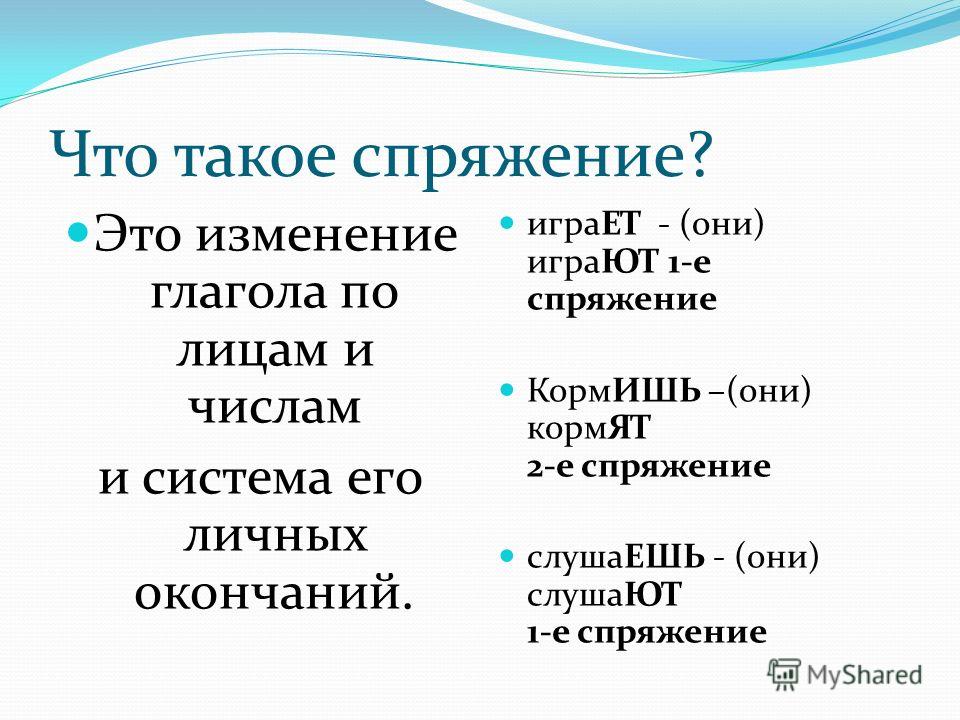 Что такое спряжение?

Это изменение глагола по лицам и числам
и система его личных окончаний.

играЕТ - (они) играЮТ 1-е спряжение

КормИШЬ –(они) кормЯТ
2-е спряжение

слушаЕШЬ - (они) слушаЮТ
1-е спряжение

MyShared